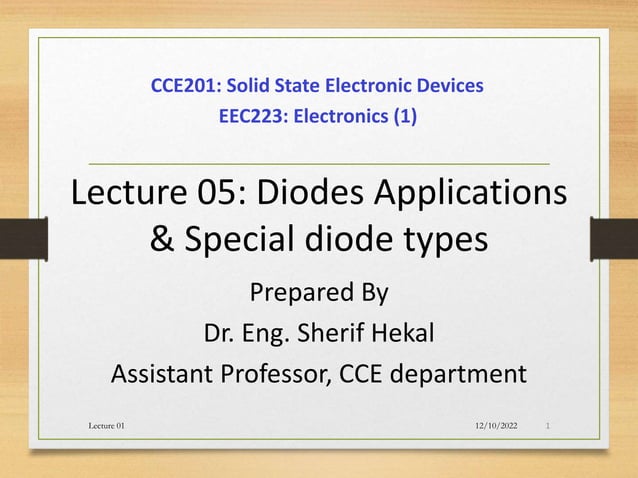 CCE201: Solid State Electronic Devices
EEC223: Electronics (1)

Lecture 05: Diodes Applications & Special diode types

Prepared By
Dr. Eng. Sherif Hekal
Assistant Professor, CCE department

Lecture 01 12/10/2022 1